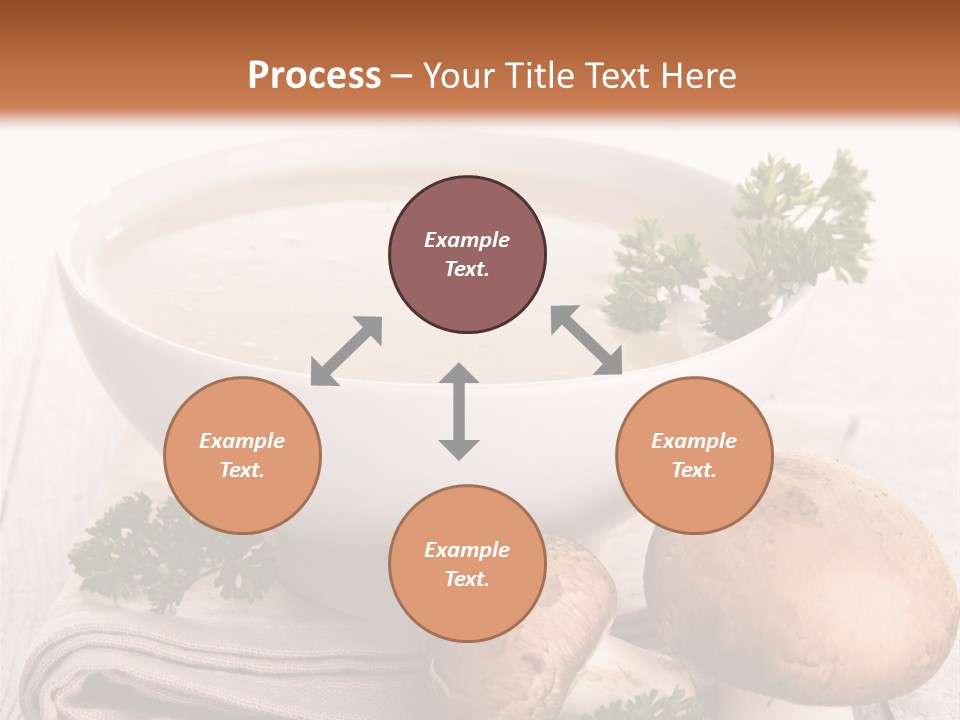 Process – Your Title Text Here

Example Text.

Example Text.

Example Text.

Example Text.